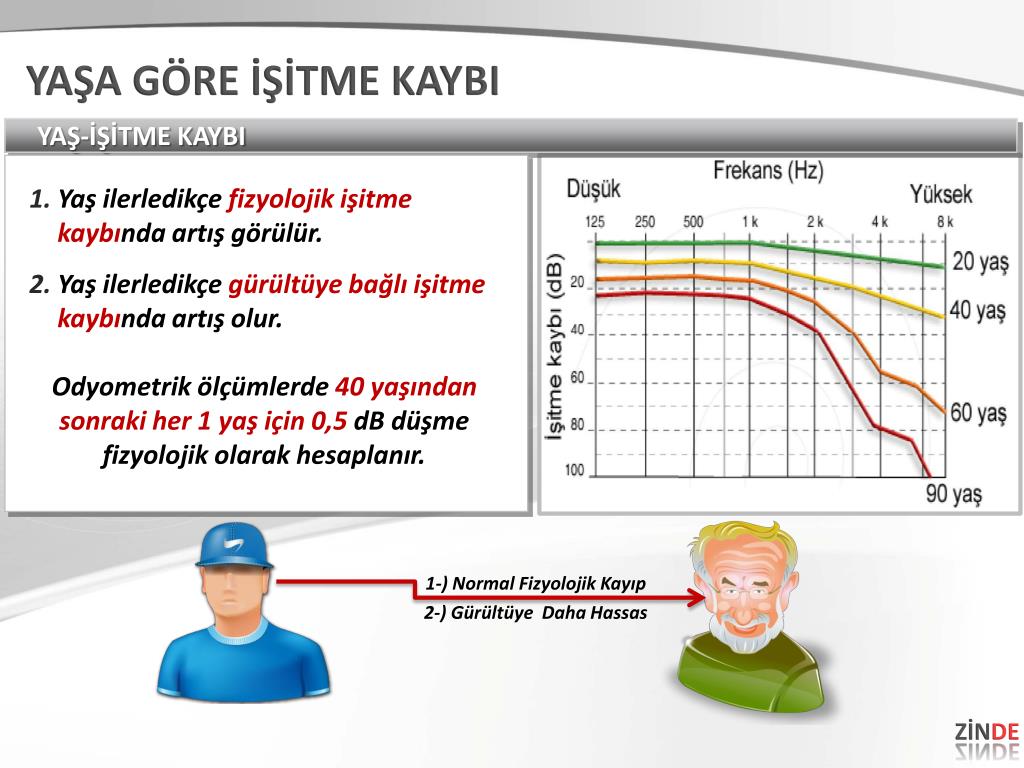 YAŞA GÖRE İŞİTME KAYBI

YAŞ-İŞİTME KAYBI

1. Yaş ilerledikçe fizyolojik işitme kaybında artış görülür.

2. Yaş ilerledikçe gürültüye bağlı işitme kaybında artış olur.

Odyometrik ölçümlerde 40 yaşından sonraki her 1 yaş için 0,5 dB düşme fizyolojik olarak hesaplanır.

Frekans (Hz)
Düşük
Yüksek
125 250 500 1 k 2 k 4 k 8 k
İşitme kaybı (dB)
20
40
60
80
100
20 yaş
40 yaş
60 yaş
90 yaş

1-) Normal Fizyolojik Kayıp
2-) Gürültüye Daha Hassas

ZİNDE